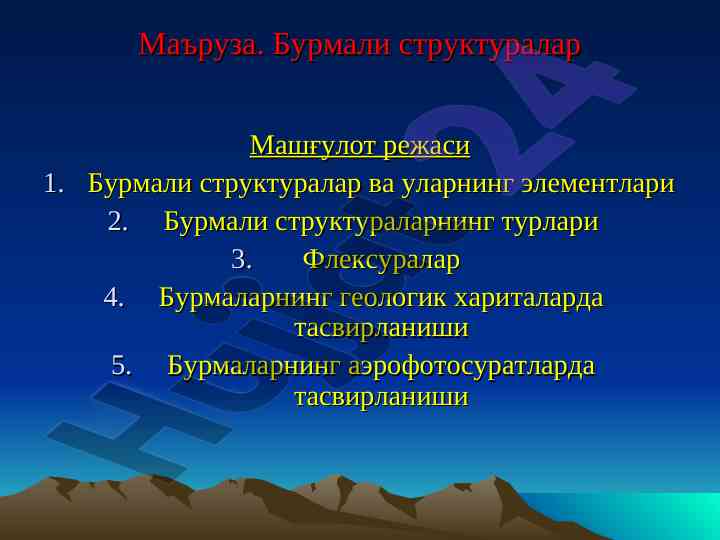 Маъруза. Бурмали структуралар

Машғулот режаси

1. Бурмали структуралар ва уларнинг элементлари
2. Бурмали структураларнинг турлари
3. Флексуралар
4. Бурмаларнинг геологик хариталарда тасвирланиши
5. Бурмаларнинг аэрофотосуратларда тасвирланиши

Hujjat24